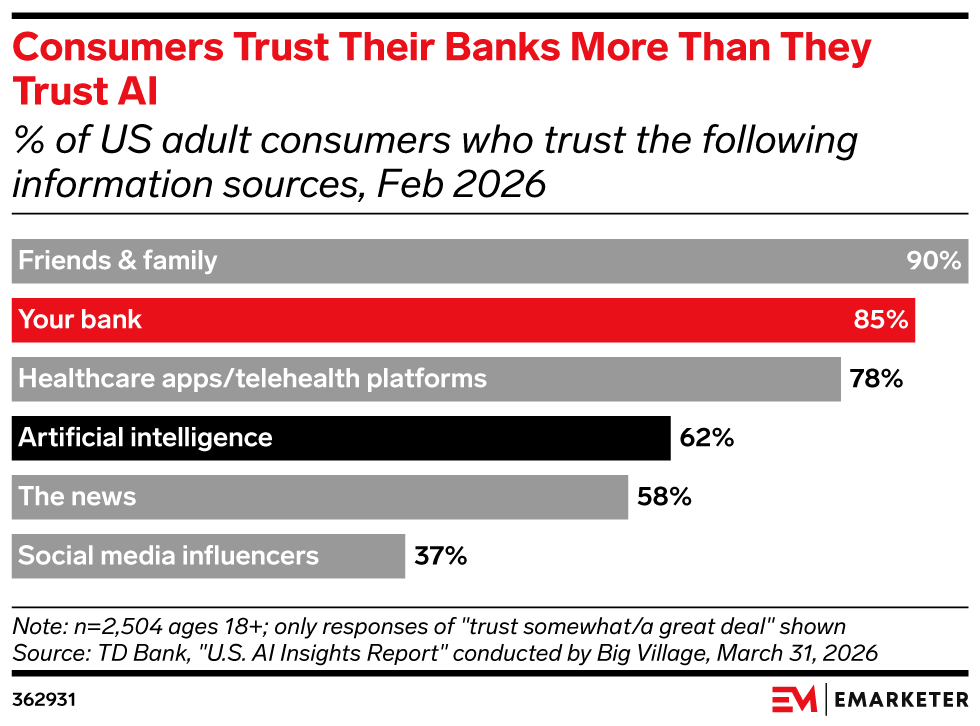 Consumers Trust Their Banks More Than They Trust AI

% of US adult consumers who trust the following information sources, Feb 2026

Friends & family 90%

Your bank 85%

Healthcare apps/telehealth platforms 78%

Artificial intelligence 62%

The news 58%

Social media influencers 37%

Note: n=2,504 ages 18+; only responses of "trust somewhat/a great deal" shown
Source: TD Bank, "U.S. AI Insights Report" conducted by Big Village, March 31, 2026

362931

EM | EMARKETER